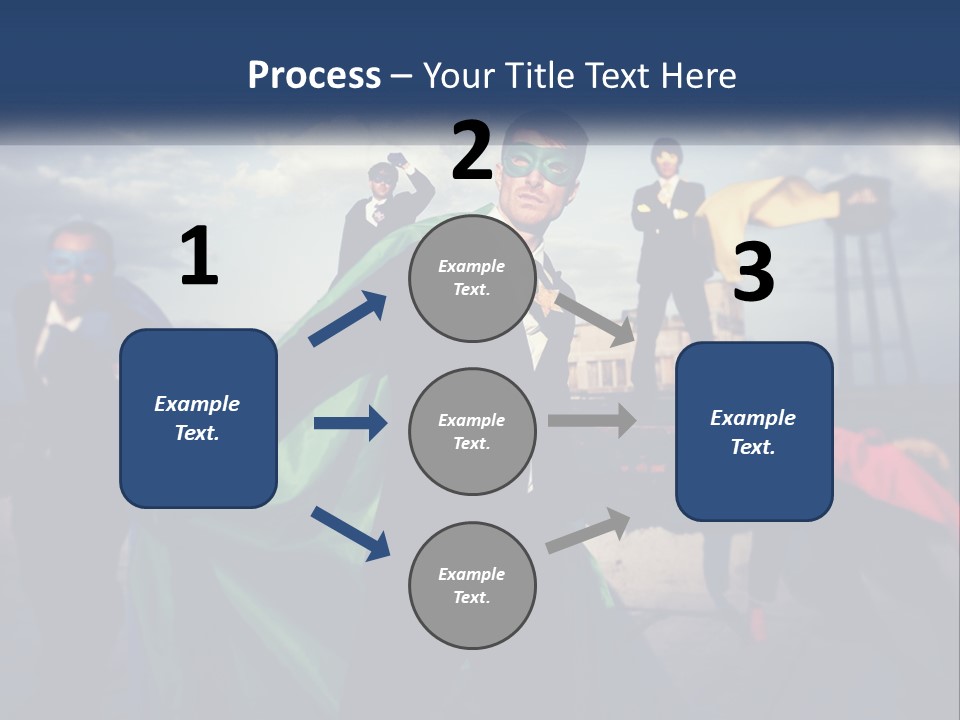 Process – Your Title Text Here

1

Example Text.

2

Example Text.

Example Text.

Example Text.

3

Example Text.